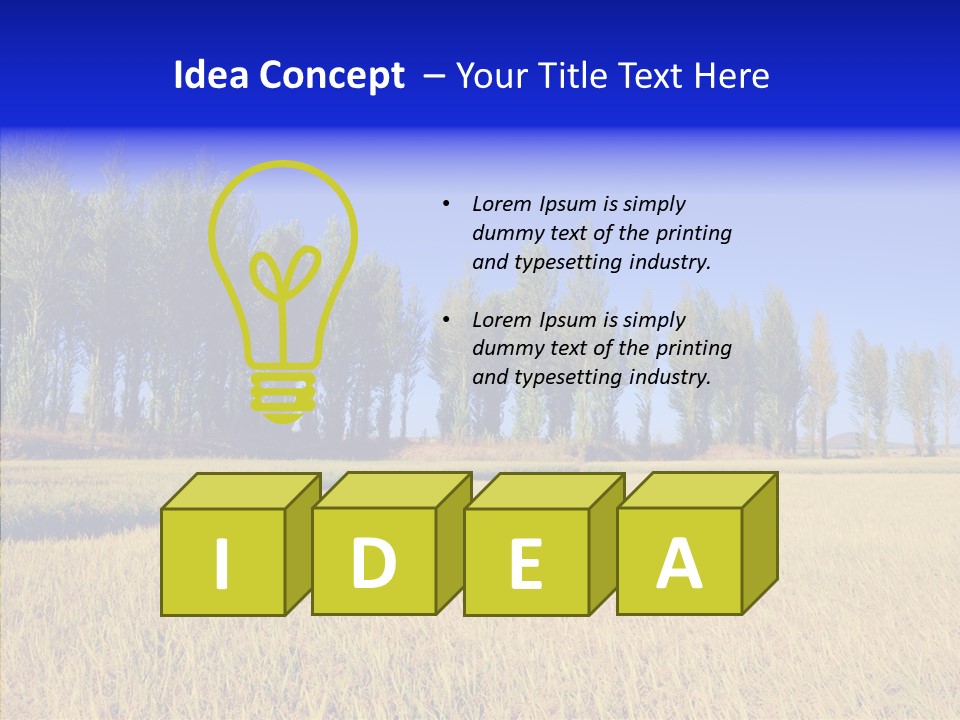 Idea Concept – Your Title Text Here

• Lorem Ipsum is simply dummy text of the printing and typesetting industry.

• Lorem Ipsum is simply dummy text of the printing and typesetting industry.

I D E A